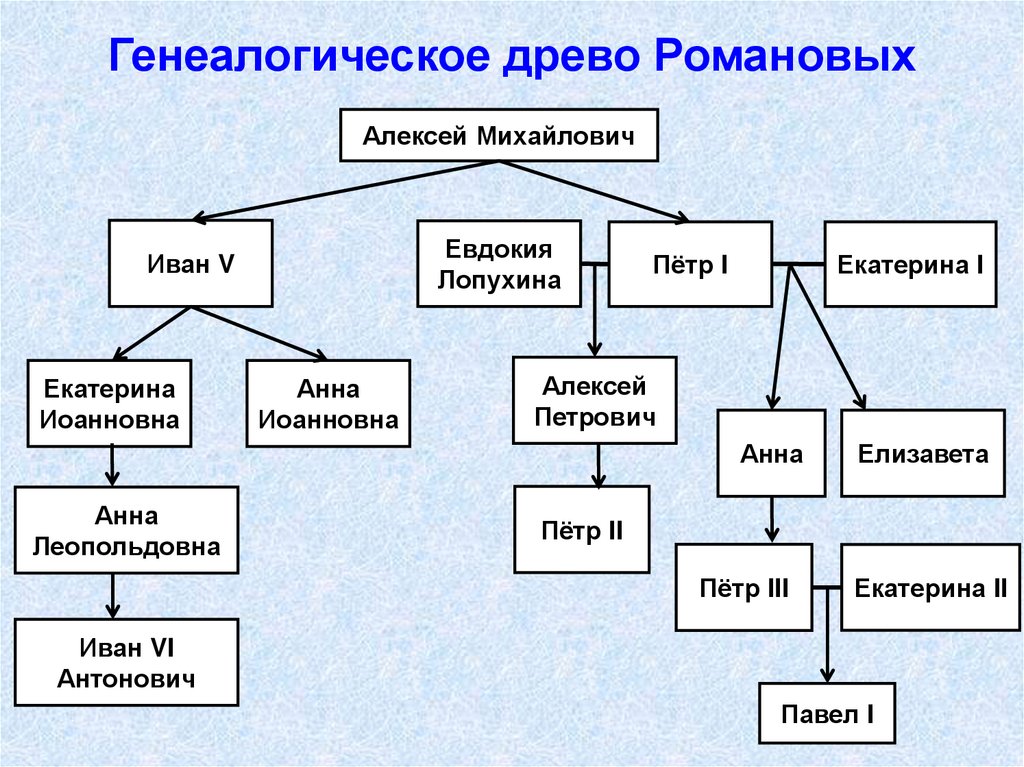 Генеалогическое древо Романовых

Алексей Михайлович

Иван V

Евдокия Лопухина

Пётр I

Екатерина I

Екатерина Иоанновна

Анна Иоанновна

Алексей Петрович

Анна

Елизавета

Анна Леопольдовна

Пётр II

Пётр III

Екатерина II

Иван VI Антонович

Павел I